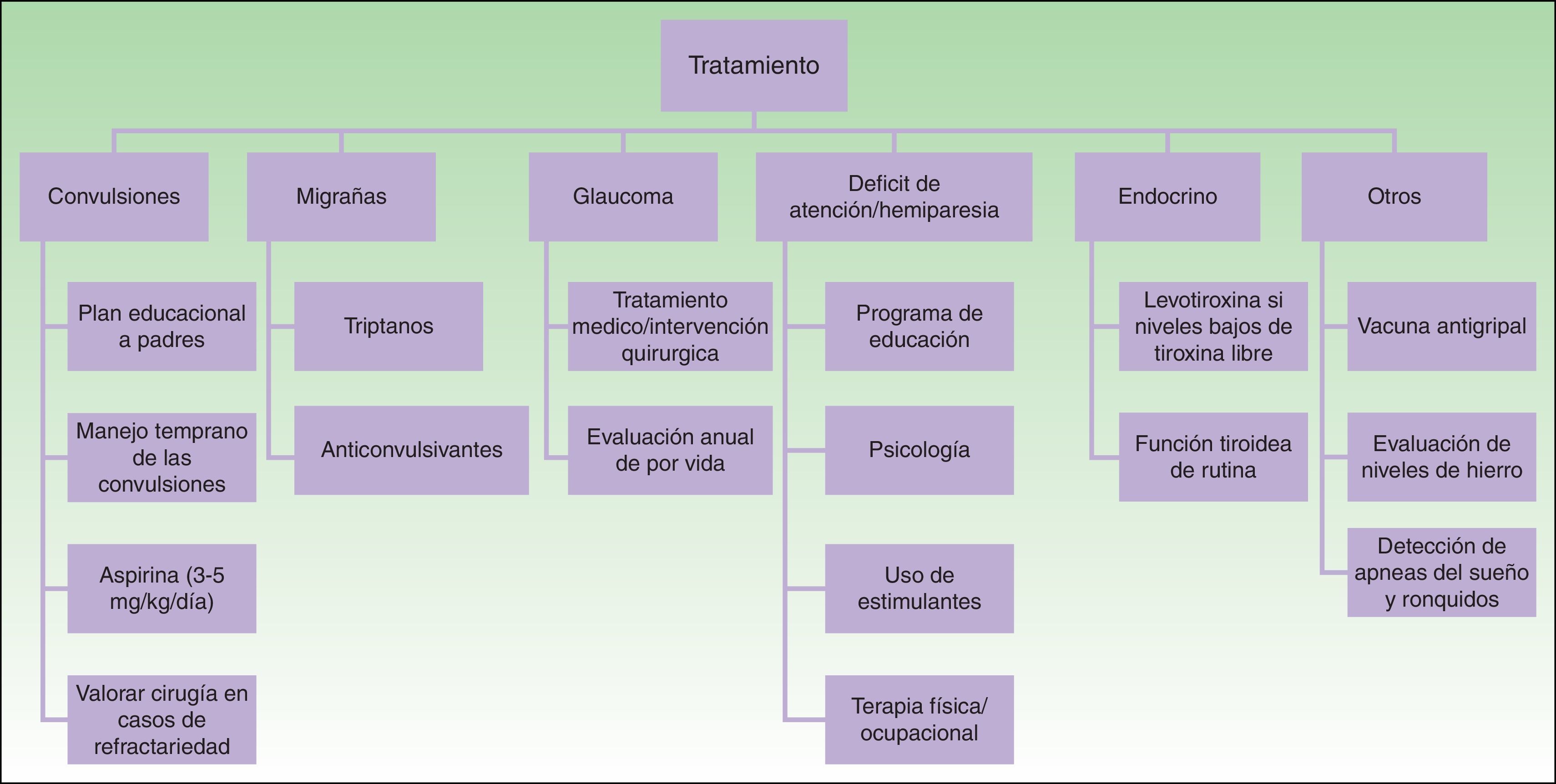 Tratamiento

Convulsiones

Plan educacional a padres

Manejo temprano de las convulsiones

Aspirina (3-5 mg/kg/día)

Valorar cirugía en casos de refractariedad

Migrañas

Triptanos

Anticonvulsivantes

Glaucoma

Tratamiento medico/intervención quirurgica

Evaluación anual de por vida

Deficit de atención/hemiparesia

Programa de educación

Psicología

Uso de estimulantes

Terapia física/ ocupacional

Endocrino

Levotiroxina si niveles bajos de tiroxina libre

Función tiroidea de rutina

Otros

Vacuna antigripal

Evaluación de niveles de hierro

Detección de apneas del sueño y ronquidos